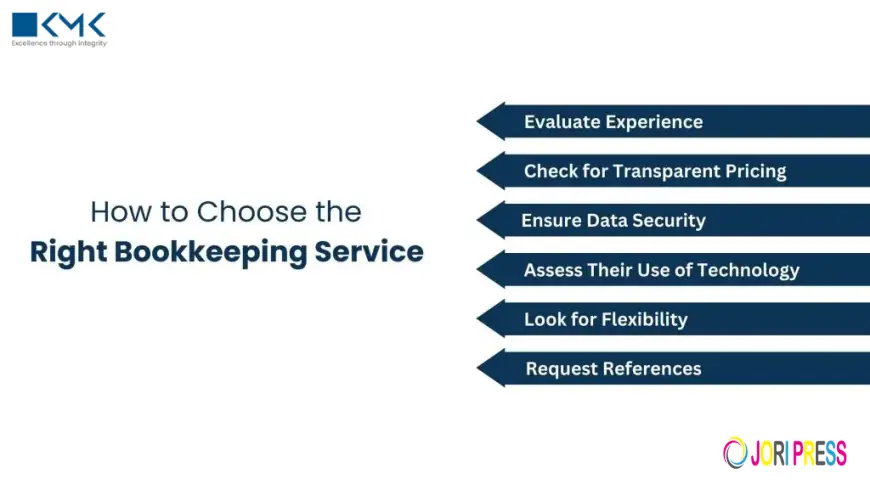 KMK
Excellence through integrity

How to Choose the
Right Bookkeeping Service

Evaluate Experience

Check for Transparent Pricing

Ensure Data Security

Assess Their Use of Technology

Look for Flexibility

Request References

JORI PRESS